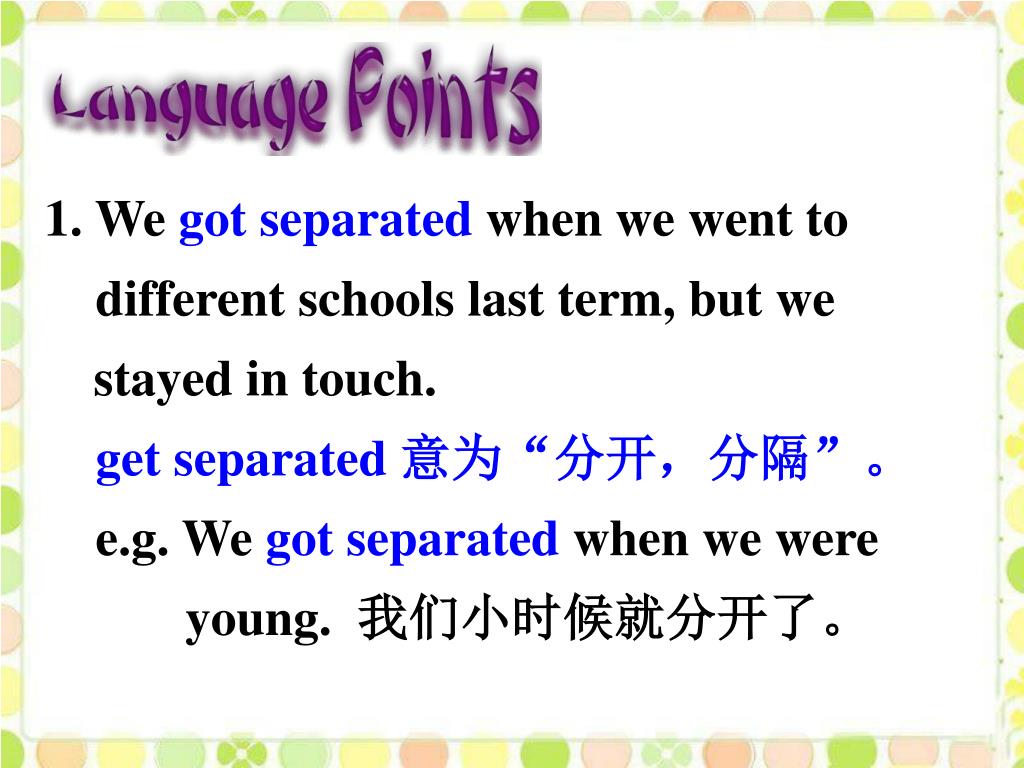 Language Points

1. We got separated when we went to different schools last term, but we stayed in touch.

get separated 意为“分开，分隔”。

e.g. We got separated when we were young. 我们小时候就分开了。